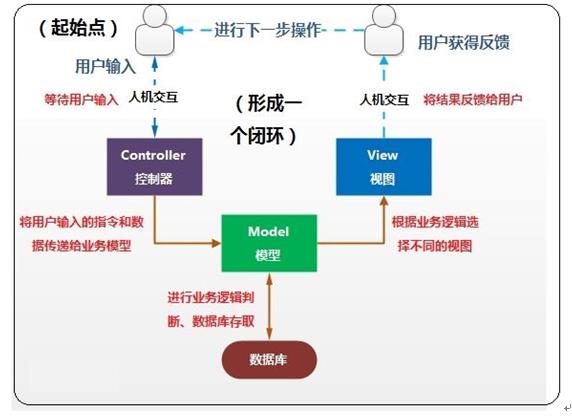 （起始点）

进行下一步操作

用户获得反馈

用户输入

等待用户输入

人机交互

（形成一个闭环）

人机交互

将结果反馈给用户

Controller
控制器

View
视图

将用户输入的指令和数据传递给业务模型

Model
模型

根据业务逻辑选择不同的视图

进行业务逻辑判断、数据库存取

数据库